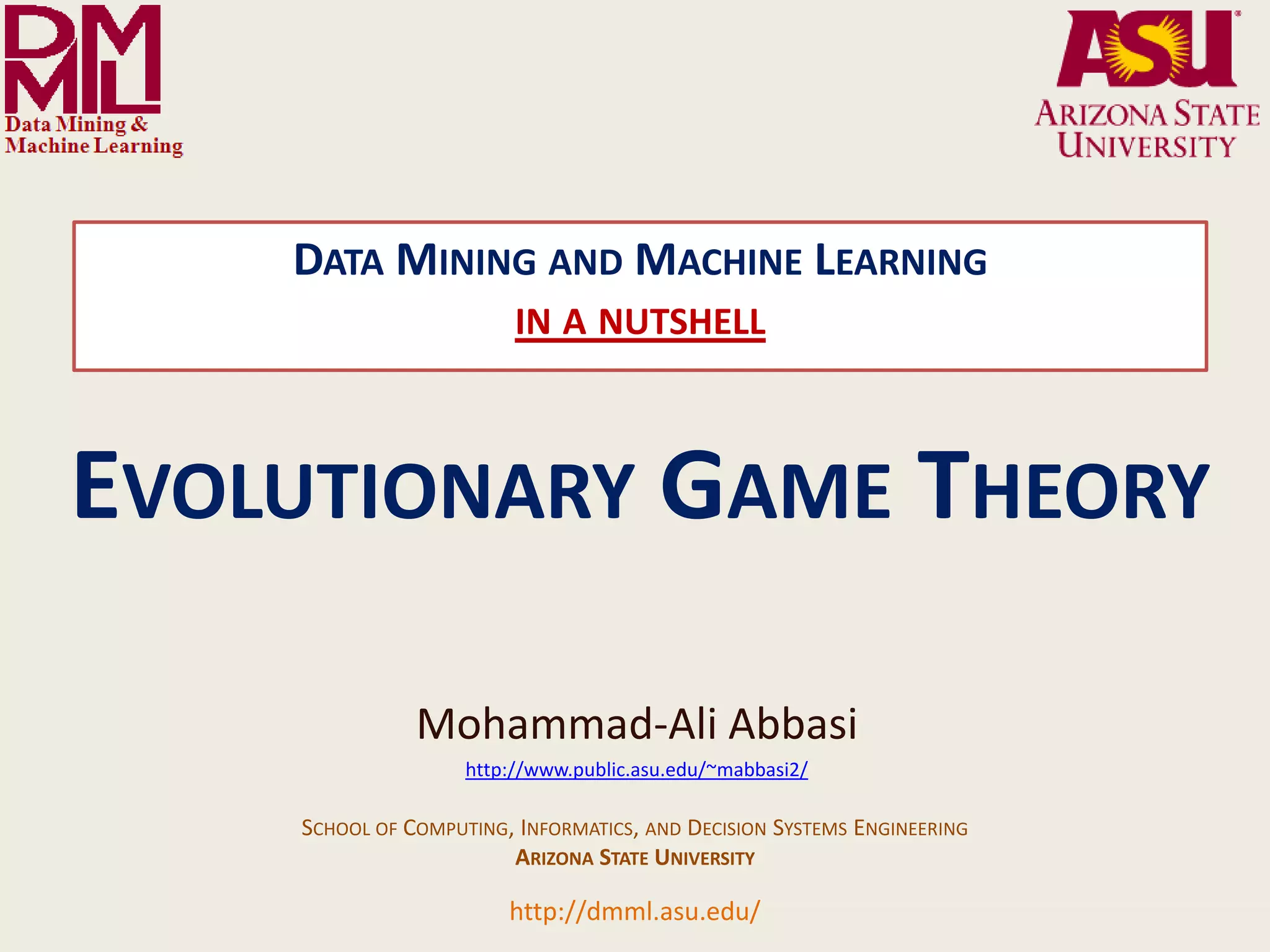 DMML
Data Mining &
Machine Learning

ASU
ARIZONA STATE UNIVERSITY

DATA MINING AND MACHINE LEARNING

IN A NUTSHELL

EVOLUTIONARY GAME THEORY

Mohammad-Ali Abbasi

http://www.public.asu.edu/~mabbasi2/

SCHOOL OF COMPUTING, INFORMATICS, AND DECISION SYSTEMS ENGINEERING
ARIZONA STATE UNIVERSITY

http://dmml.asu.edu/